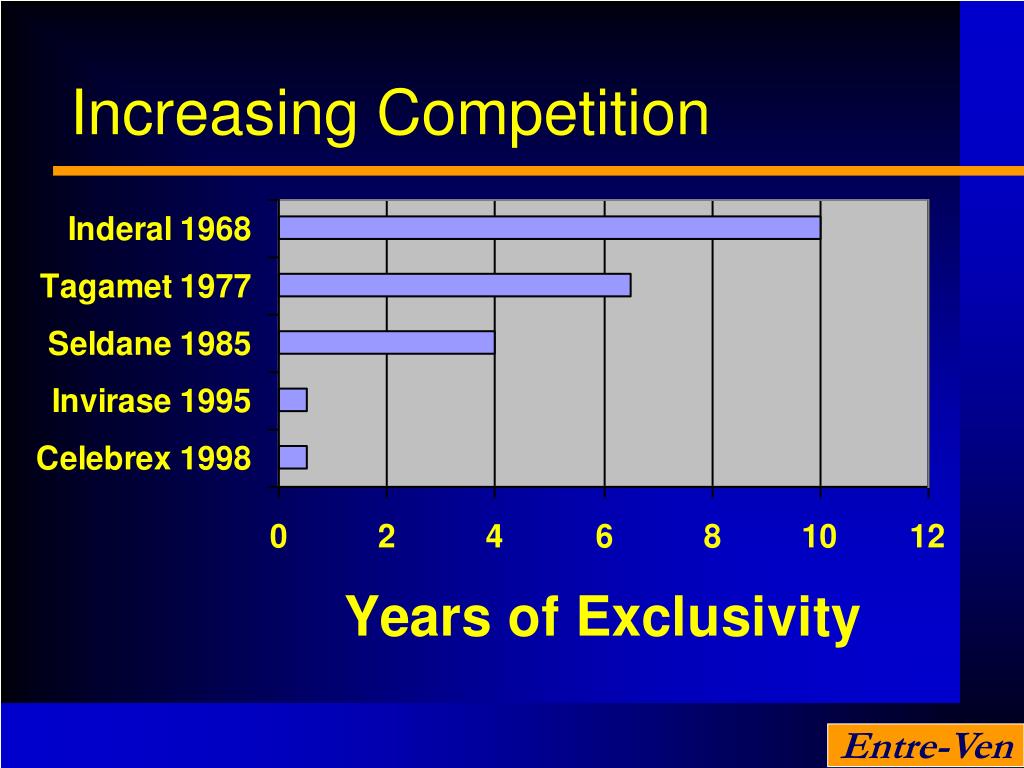 Increasing Competition

Inderal 1968
Tagamet 1977
Seldane 1985
Invirase 1995
Celebrex 1998

0 2 4 6 8 10 12

Years of Exclusivity

Entre-Ven